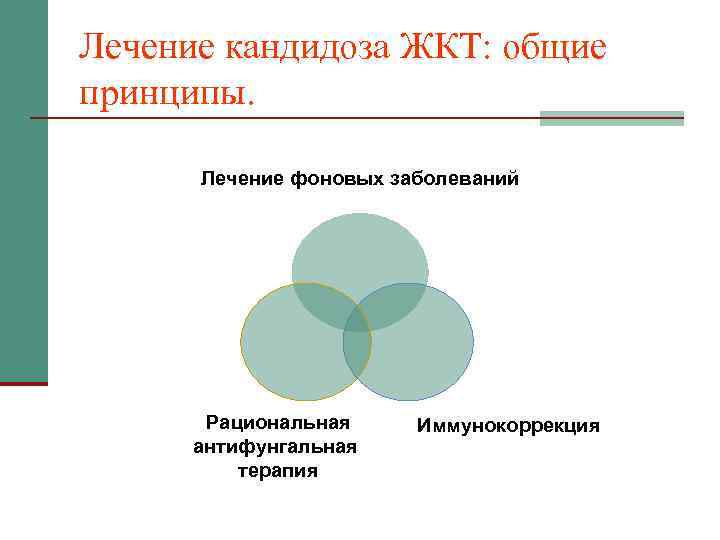 Лечение кандидоза ЖКТ: общие принципы.

Лечение фоновых заболеваний

Рациональная антифунгальная терапия

Иммунокоррекция